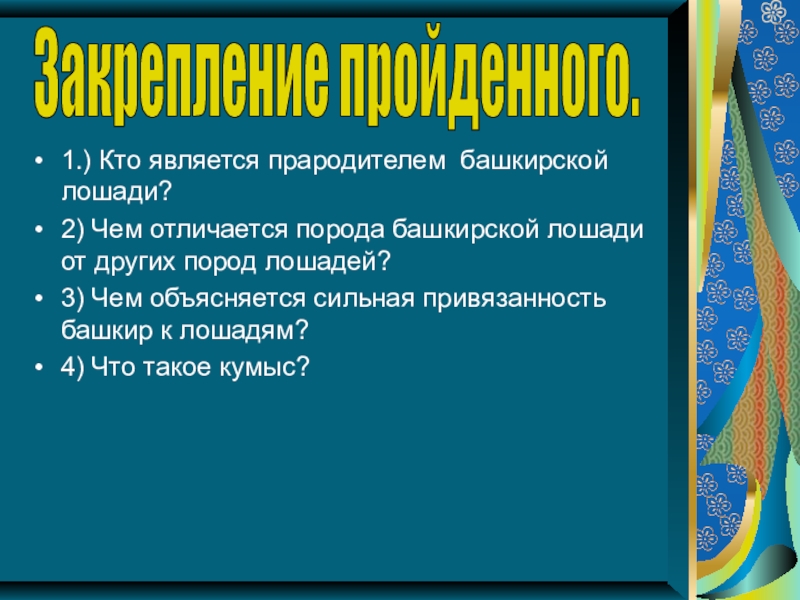 Закрепление пройденного.

• 1.) Кто является прародителем башкирской лошади?
• 2) Чем отличается порода башкирской лошади от других пород лошадей?
• 3) Чем объясняется сильная привязанность башкир к лошадям?
• 4) Что такое кумыс?